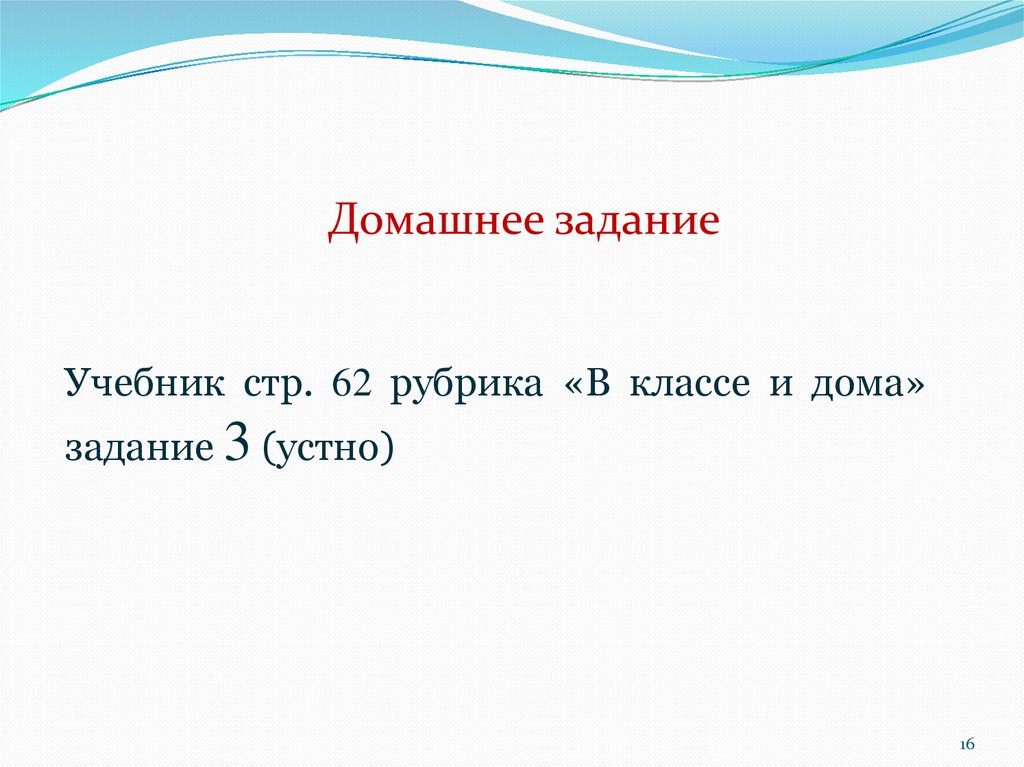 Домашнее задание

Учебник стр. 62 рубрика «В классе и дома» задание 3 (устно)

16